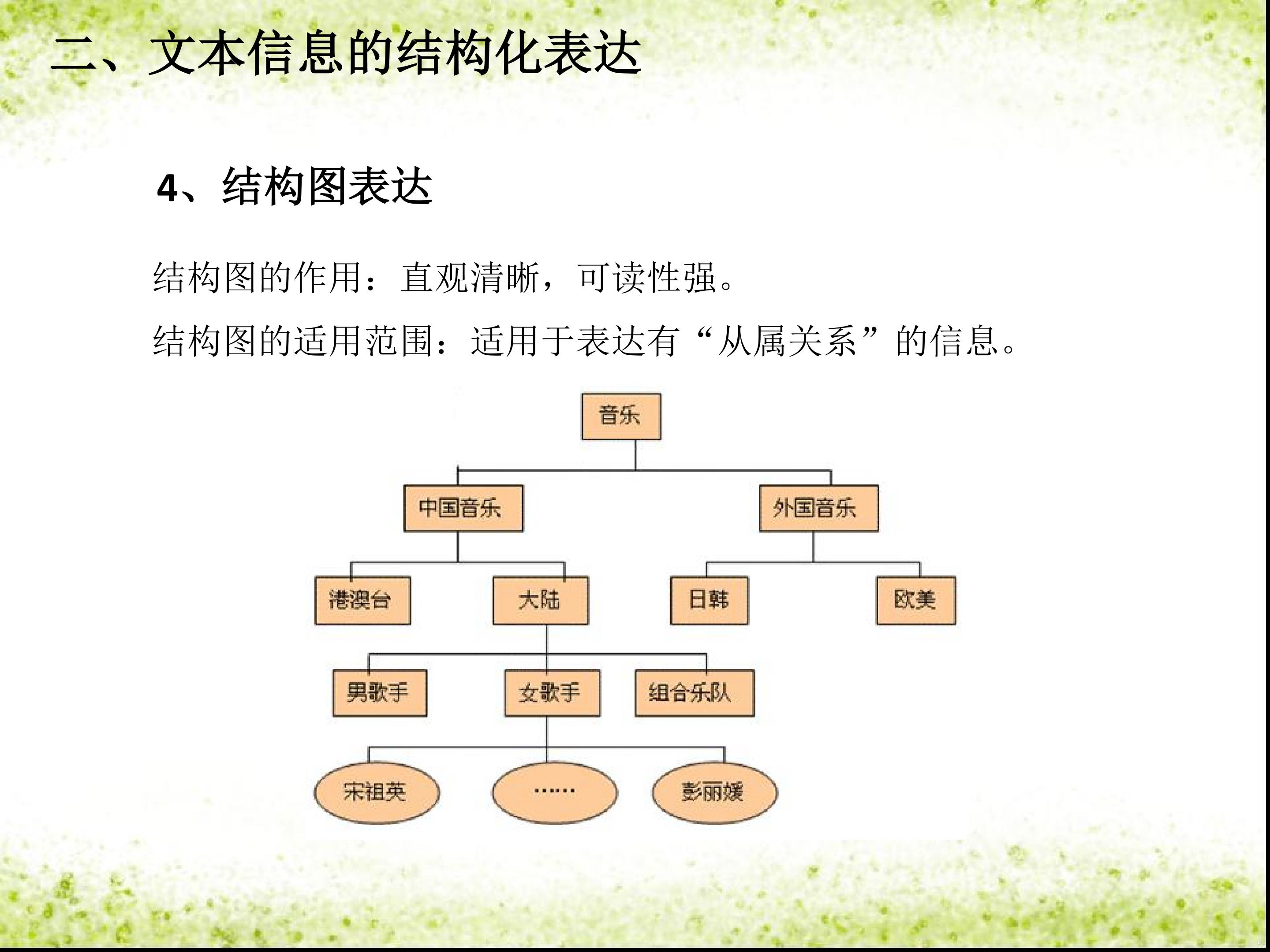 二、文本信息的结构化表达

4、结构图表达

结构图的作用：直观清晰，可读性强。

结构图的适用范围：适用于表达有“从属关系”的信息。

音乐

中国音乐

外国音乐

港澳台

大陆

日韩

欧美

男歌手

女歌手

组合乐队

宋祖英

……

彭丽媛